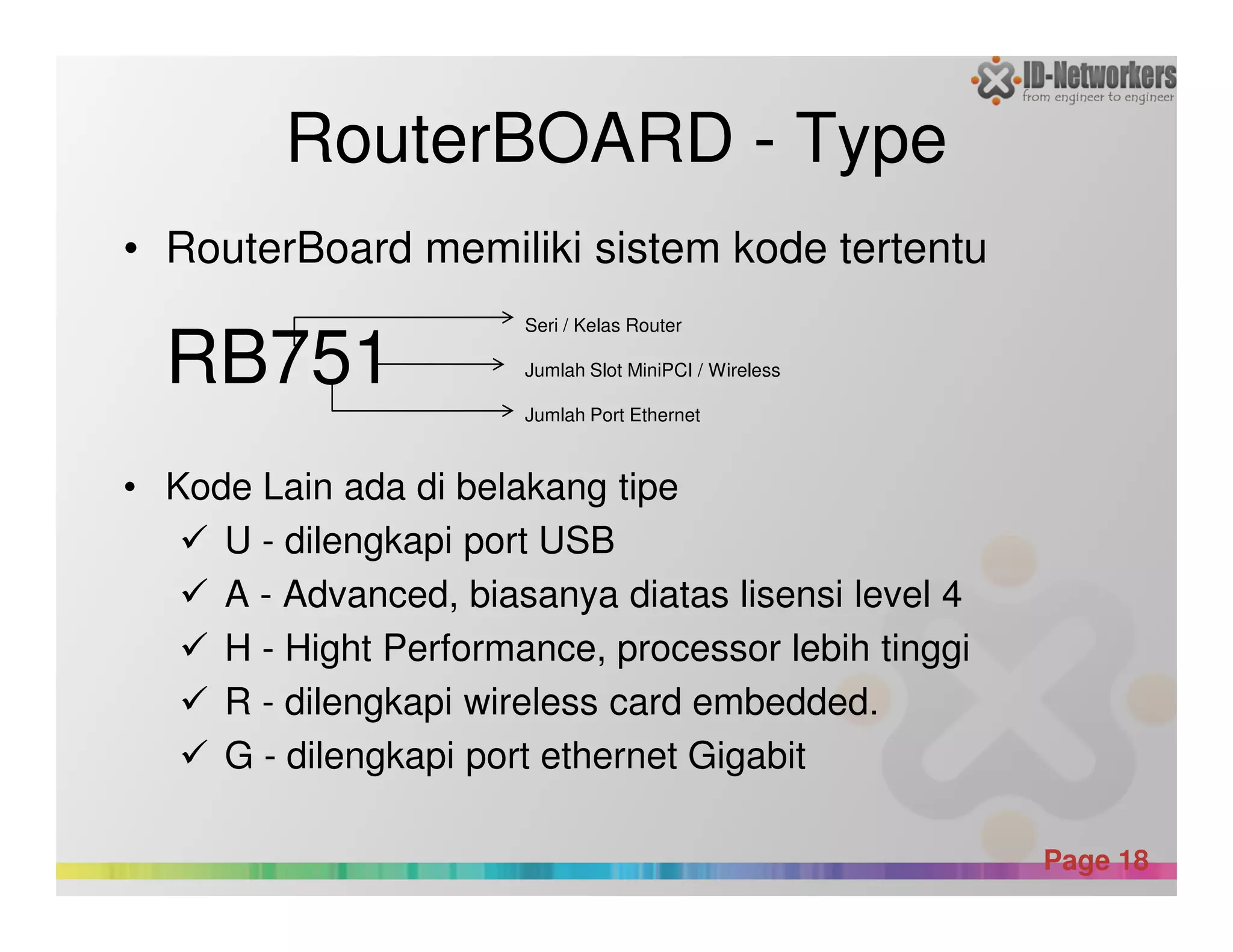 ID-Networkers
from engineer to engineer

RouterBOARD - Type

• RouterBoard memiliki sistem kode tertentu

RB751

Seri / Kelas Router

Jumlah Slot MiniPCI / Wireless

Jumlah Port Ethernet

• Kode Lain ada di belakang tipe

✓ U - dilengkapi port USB

✓ A - Advanced, biasanya diatas lisensi level 4

✓ H - Hight Performance, processor lebih tinggi

✓ R - dilengkapi wireless card embedded.

✓ G - dilengkapi port ethernet Gigabit

Page 18